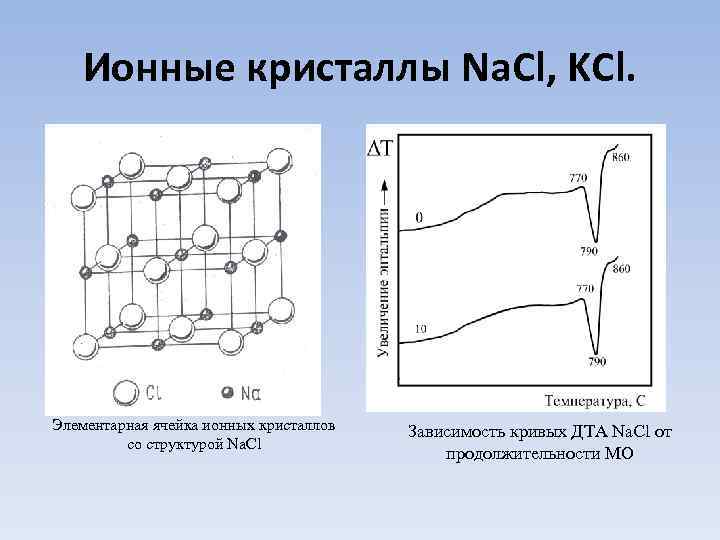 Ионные кристаллы NaCl, KCl.

Cl Na

Элементарная ячейка ионных кристаллов со структурой NaCl

$\Delta T$

Увеличение энтальпии

0

770

860

790

10

770

860

790

Температура, С

Зависимость кривых ДТА NaCl от продолжительности МО